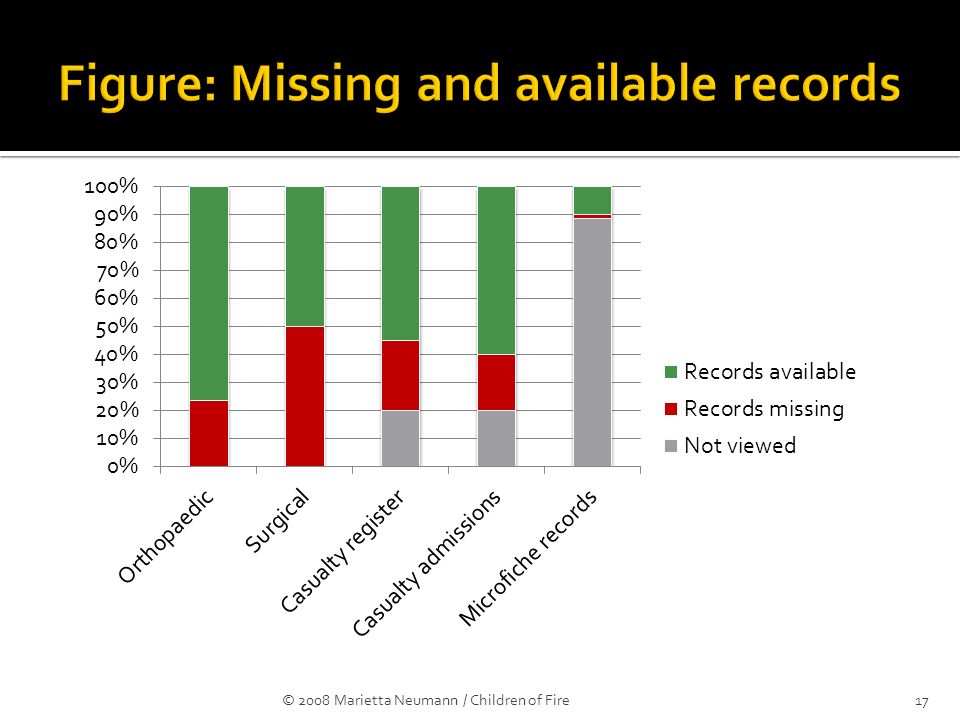 Figure: Missing and available records

100%
90%
80%
70%
60%
50%
40%
30%
20%
10%
0%

Orthopaedic
Surgical
Casualty register
Casualty admissions
Microfiche records

Records available
Records missing
Not viewed

© 2008 Marietta Neumann / Children of Fire

17